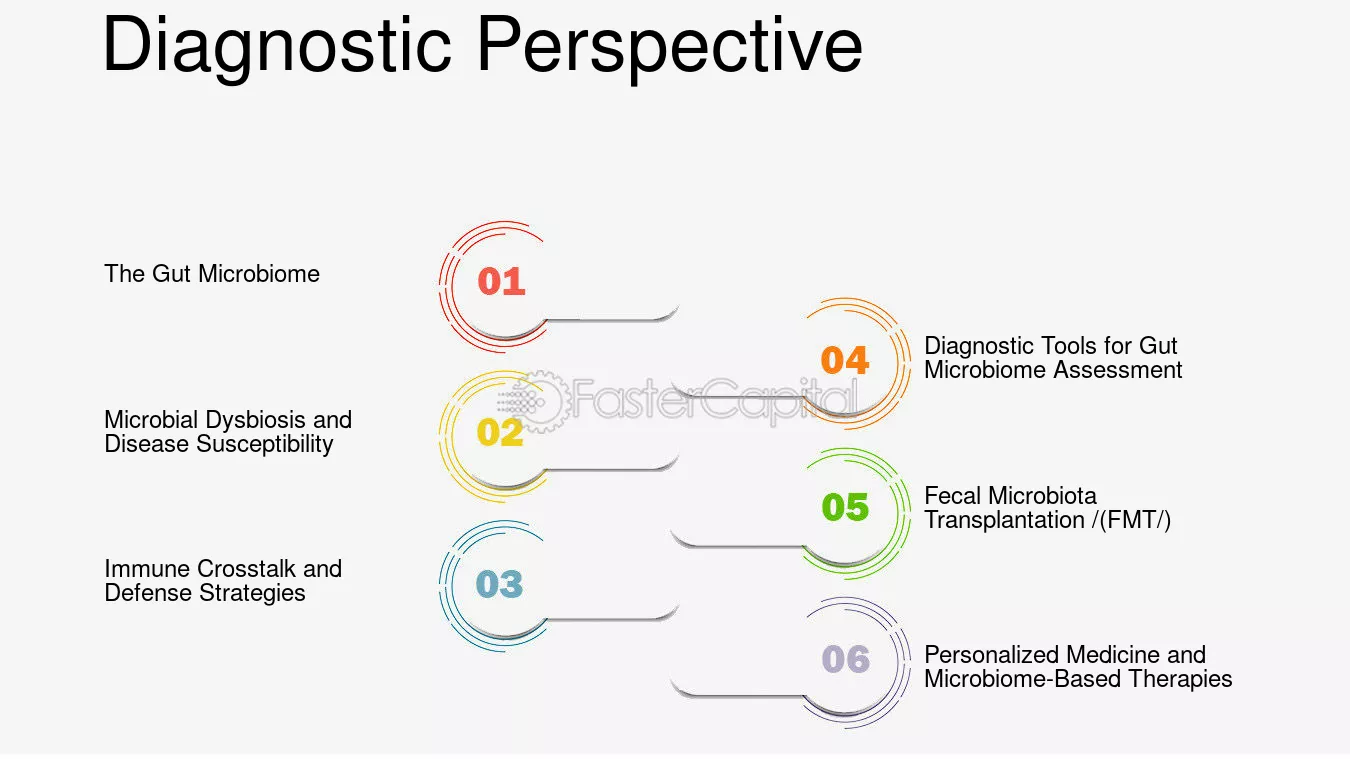 Diagnostic Perspective

The Gut Microbiome

01

Microbial Dysbiosis and Disease Susceptibility

02

Immune Crosstalk and Defense Strategies

03

04

Diagnostic Tools for Gut Microbiome Assessment

05

Fecal Microbiota Transplantation /(FMT/)

06

Personalized Medicine and Microbiome-Based Therapies

FasterCapital